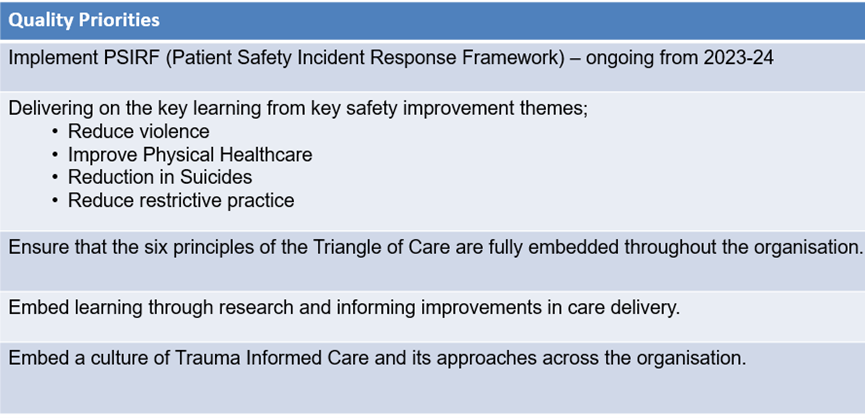 | Quality Priorities |
|---|
| Implement PSIRF (Patient Safety Incident Response Framework) – ongoing from 2023-24 |
| Delivering on the key learning from key safety improvement themes; • Reduce violence • Improve Physical Healthcare • Reduction in Suicides • Reduce restrictive practice |
| Ensure that the six principles of the Triangle of Care are fully embedded throughout the organisation. |
| Embed learning through research and informing improvements in care delivery. |
| Embed a culture of Trauma Informed Care and its approaches across the organisation. |